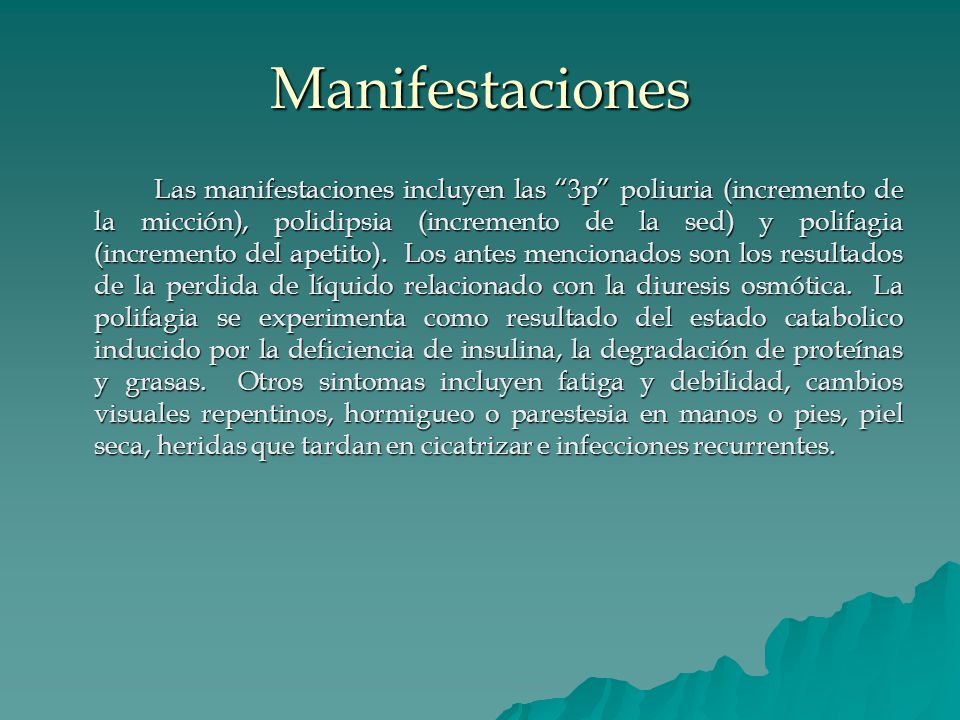 Manifestaciones

Las manifestaciones incluyen las “3p” poliuria (incremento de la micción), polidipsia (incremento de la sed) y polifagia (incremento del apetito). Los antes mencionados son los resultados de la perdida de líquido relacionado con la diuresis osmótica. La polifagia se experimenta como resultado del estado catabolico inducido por la deficiencia de insulina, la degradación de proteínas y grasas. Otros sintomas incluyen fatiga y debilidad, cambios visuales repentinos, hormigueo o parestesia en manos o pies, piel seca, heridas que tardan en cicatrizar e infecciones recurrentes.